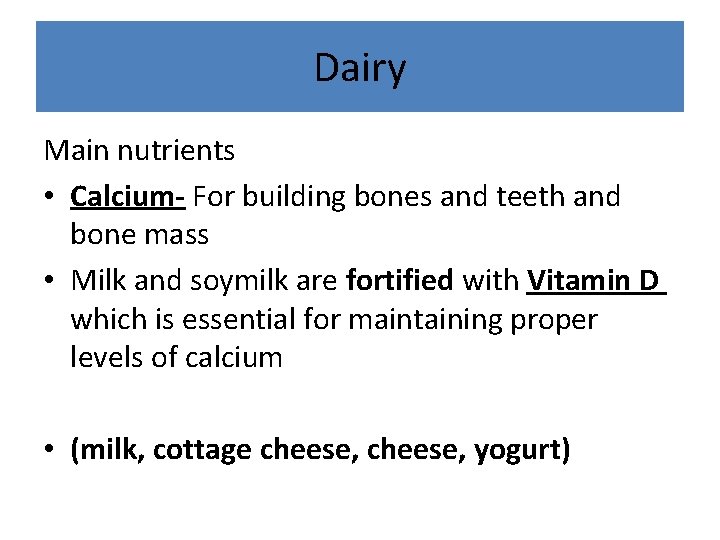 Dairy

Main nutrients

• Calcium- For building bones and teeth and bone mass

• Milk and soymilk are fortified with Vitamin D which is essential for maintaining proper levels of calcium

• (milk, cottage cheese, cheese, yogurt)